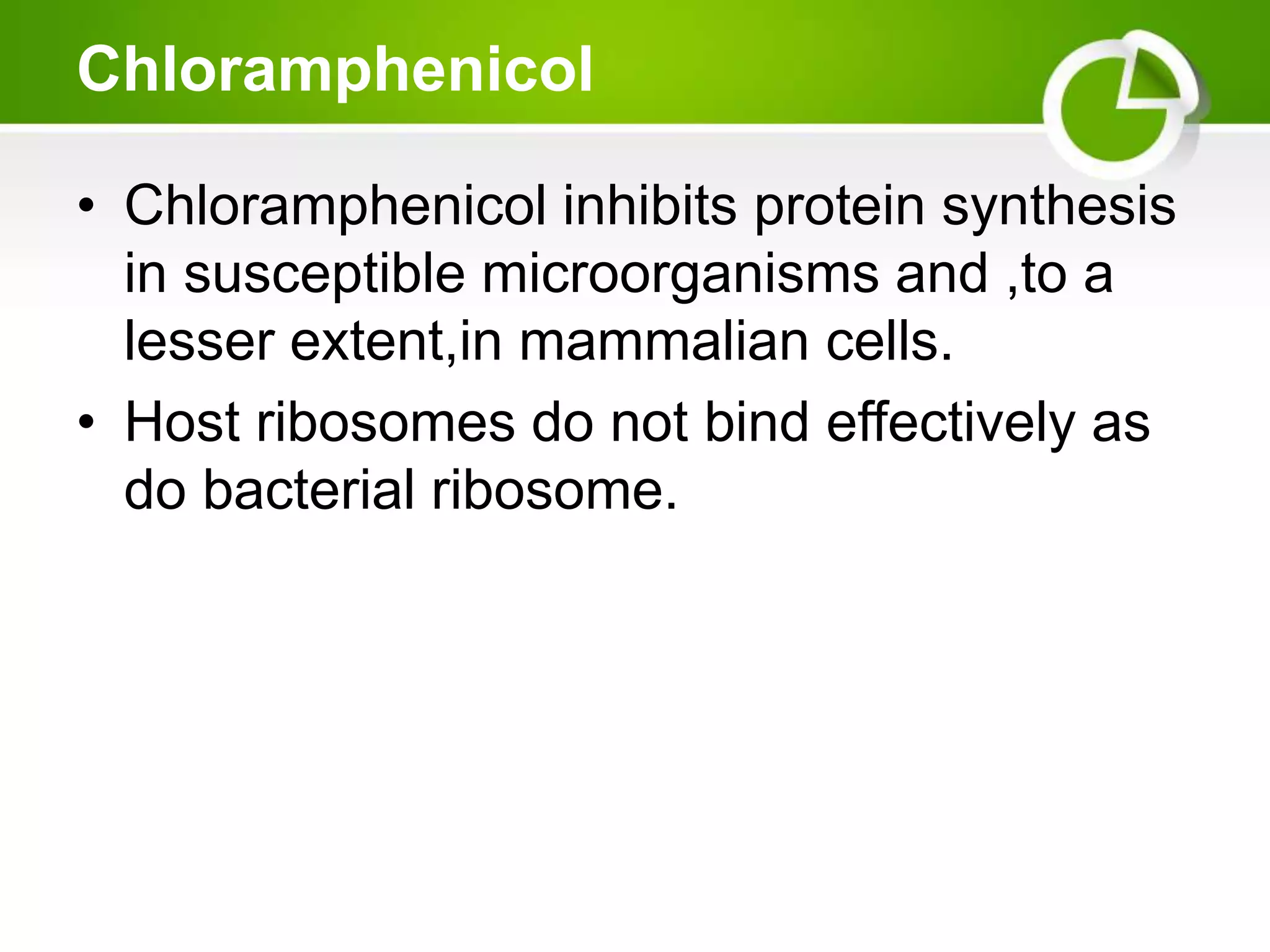 Chloramphenicol

• Chloramphenicol inhibits protein synthesis in susceptible microorganisms and ,to a lesser extent,in mammalian cells.

• Host ribosomes do not bind effectively as do bacterial ribosome.